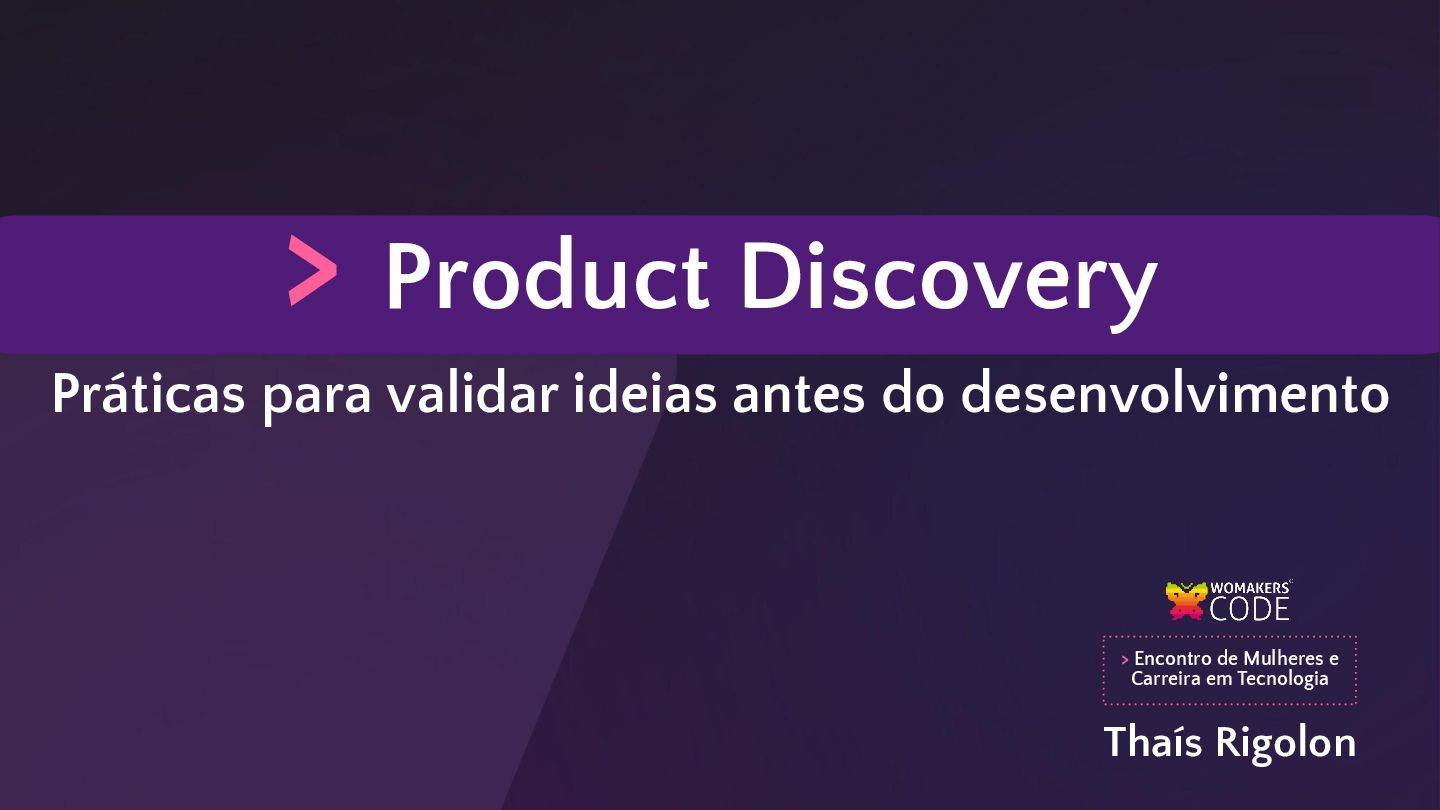 > Product Discovery

Práticas para validar ideias antes do desenvolvimento

WOMAKERS CODE

> Encontro de Mulheres e Carreira em Tecnologia

Thaís Rigolon